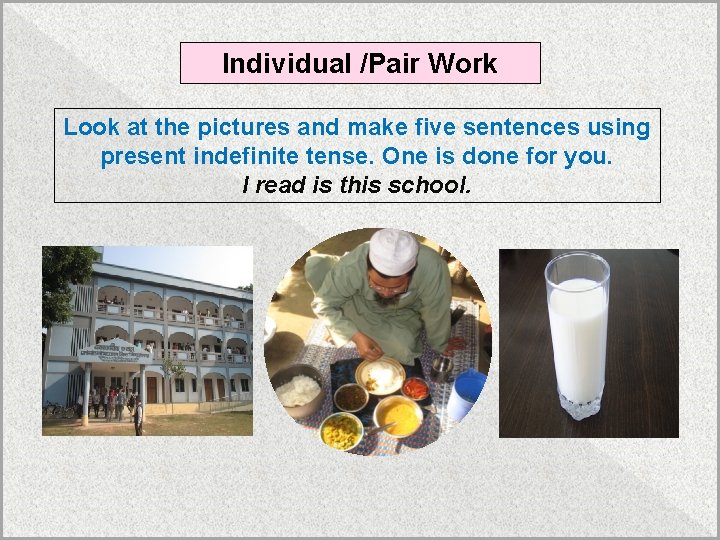 Individual /Pair Work

Look at the pictures and make five sentences using present indefinite tense. One is done for you.
I read is this school.